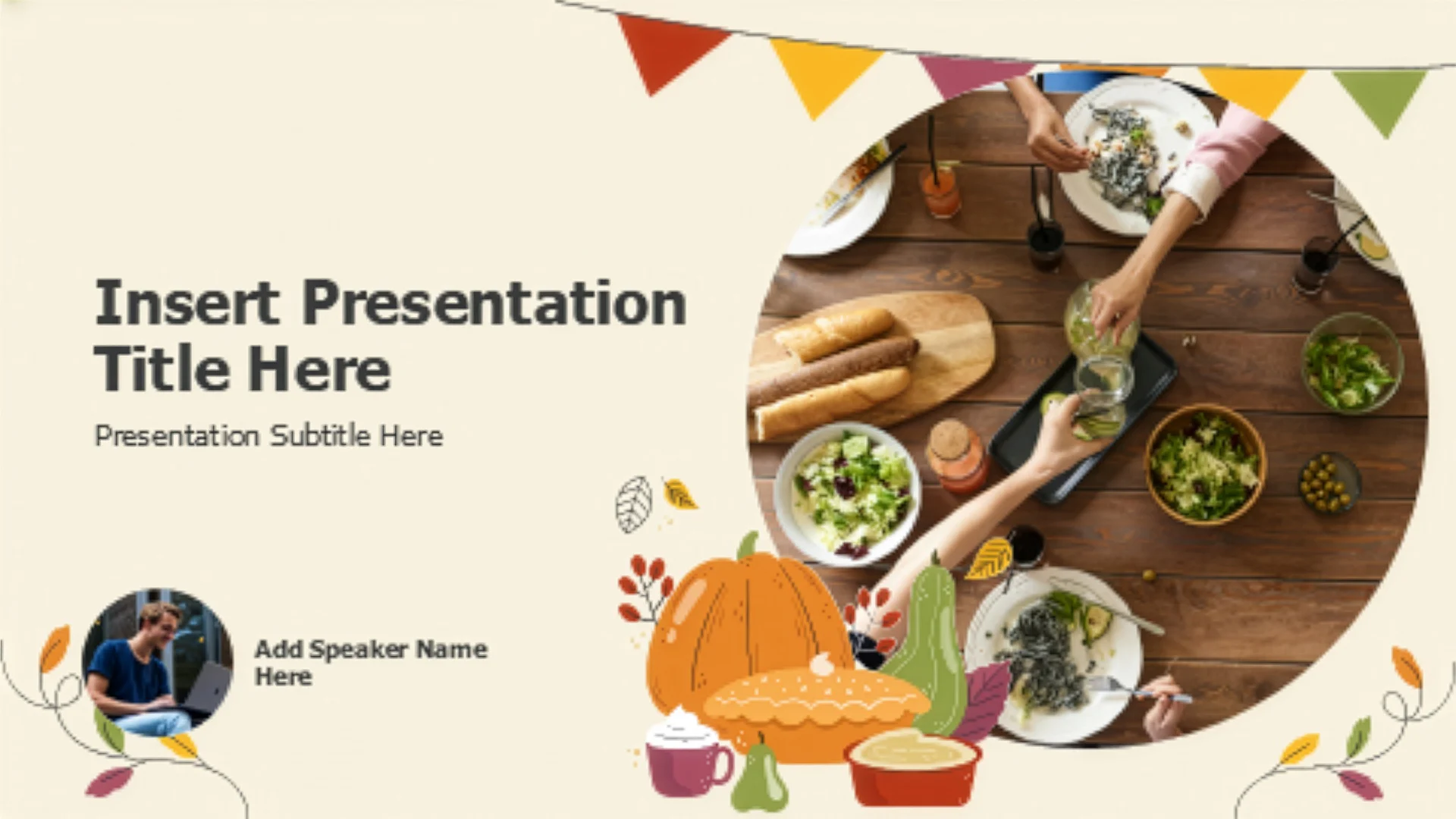 Insert Presentation Title Here

Presentation Subtitle Here

Add Speaker Name Here